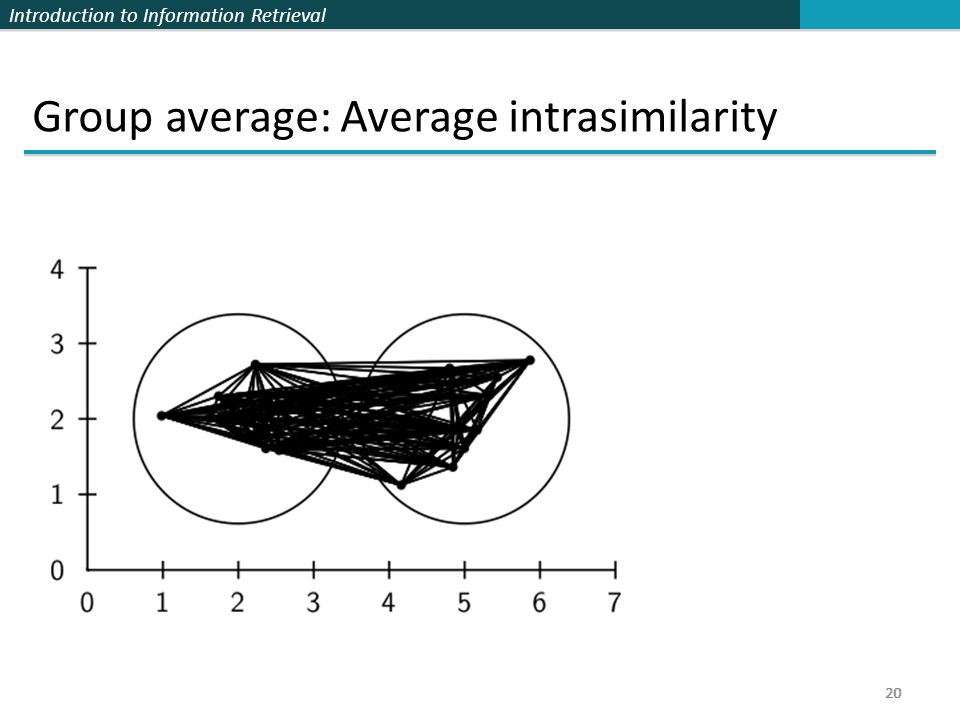 Introduction to Information Retrieval

Group average: Average intrasimilarity

4
3
2
1
0
0 1 2 3 4 5 6 7

20